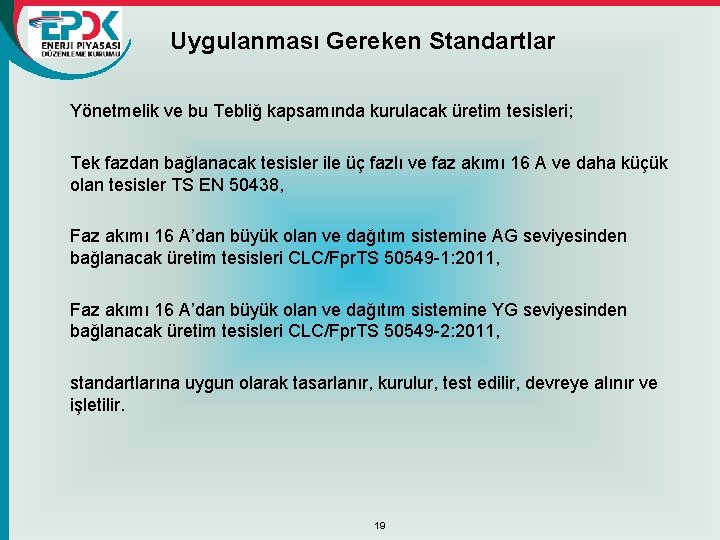 EPDK
ENERJİ PİYASASI DÜZENLEME KURUMU

Uygulanması Gereken Standartlar

Yönetmelik ve bu Tebliğ kapsamında kurulacak üretim tesisleri;

Tek fazdan bağlanacak tesisler ile üç fazlı ve faz akımı 16 A ve daha küçük olan tesisler TS EN 50438,

Faz akımı 16 A'dan büyük olan ve dağıtım sistemine AG seviyesinden bağlanacak üretim tesisleri CLC/FprTS 50549-1:2011,

Faz akımı 16 A'dan büyük olan ve dağıtım sistemine YG seviyesinden bağlanacak üretim tesisleri CLC/FprTS 50549-2:2011,

standartlarına uygun olarak tasarlanır, kurulur, test edilir, devreye alınır ve işletilir.

19